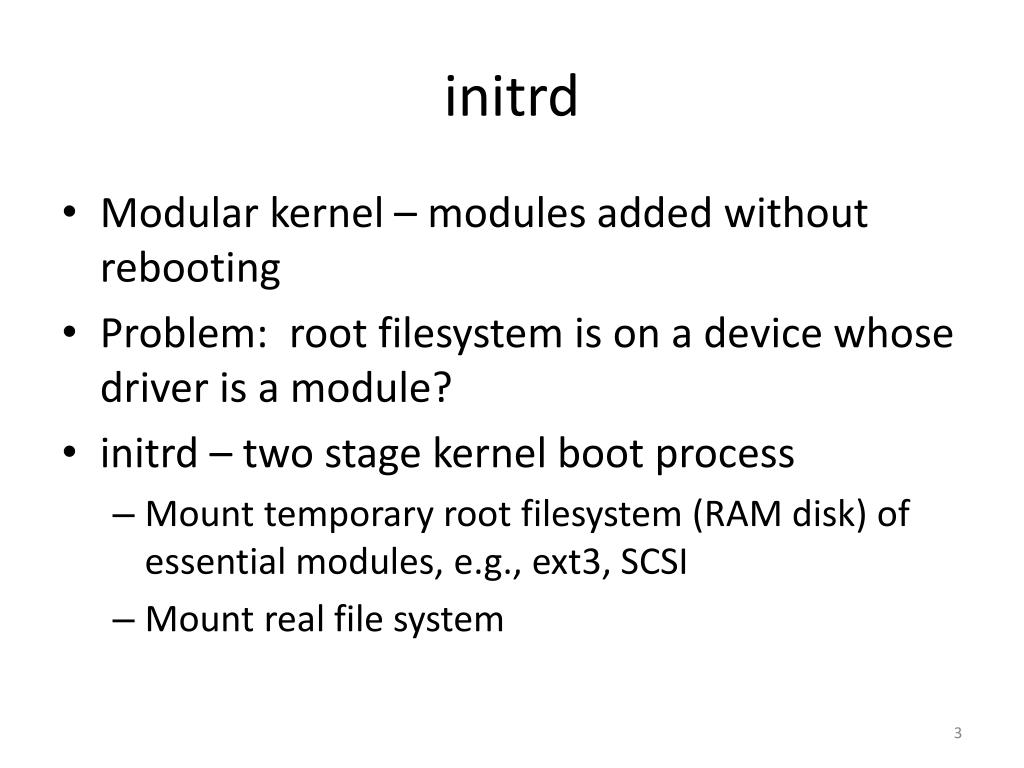 initrd

• Modular kernel – modules added without rebooting
• Problem: root filesystem is on a device whose driver is a module?
• initrd – two stage kernel boot process
  – Mount temporary root filesystem (RAM disk) of essential modules, e.g., ext3, SCSI
  – Mount real file system

3